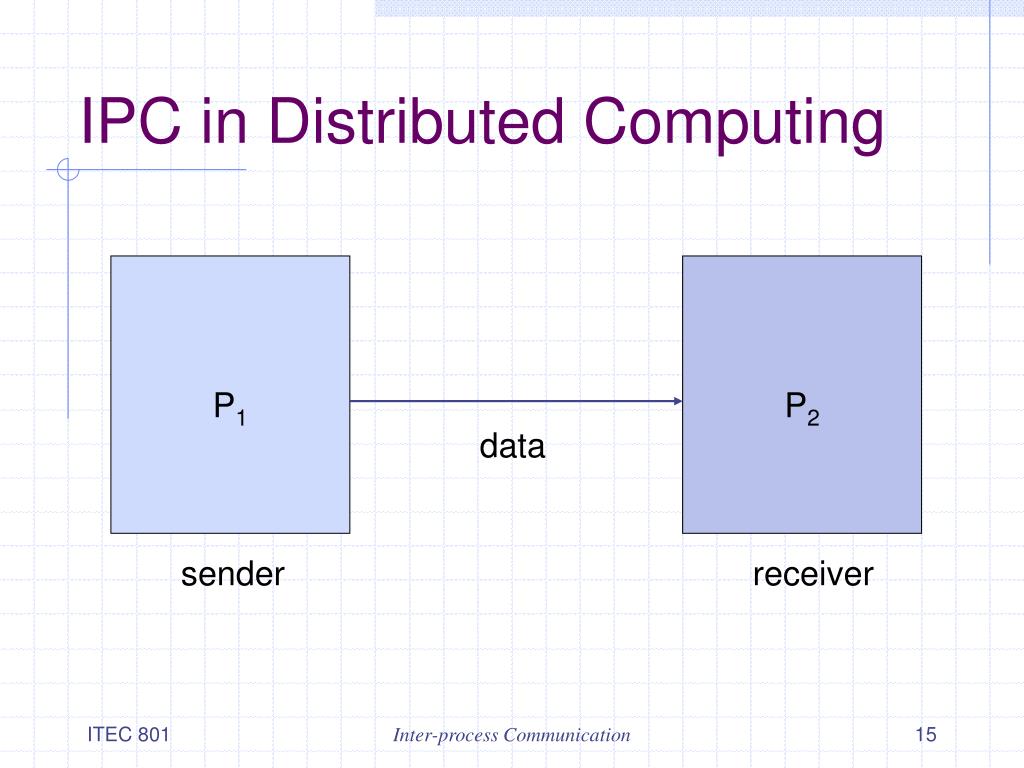 IPC in Distributed Computing

$P_1$

data

$P_2$

sender

receiver

ITEC 801

Inter-process Communication

15